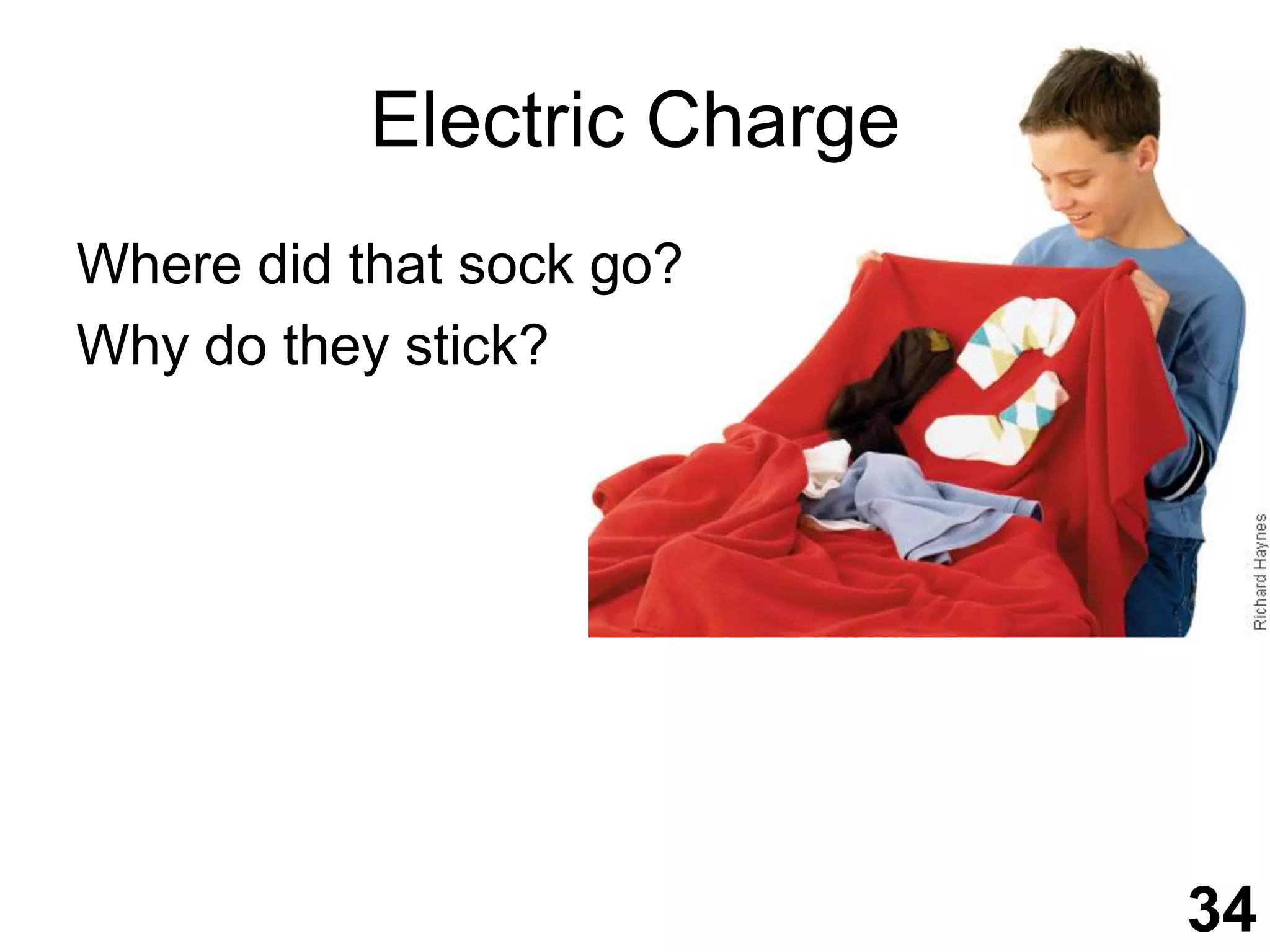 Electric Charge

Where did that sock go?

Why do they stick?

Richard Haynes

34